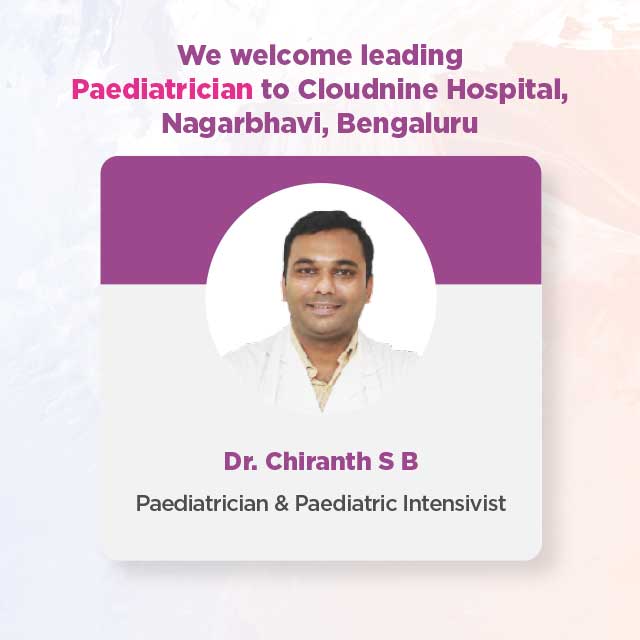 We welcome leading Paediatrician to Cloudnine Hospital, Nagarbhavi, Bengaluru

Dr. Chiranth S B

Paediatrician & Paediatric Intensivist